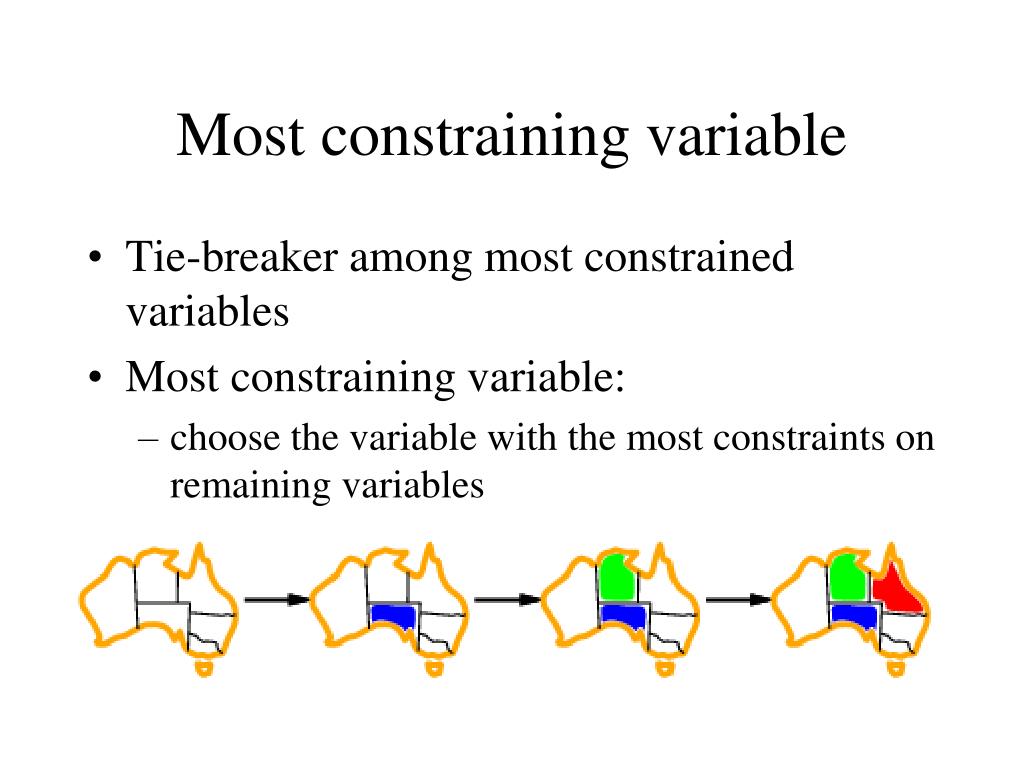 Most constraining variable

• Tie-breaker among most constrained variables

• Most constraining variable:

– choose the variable with the most constraints on remaining variables